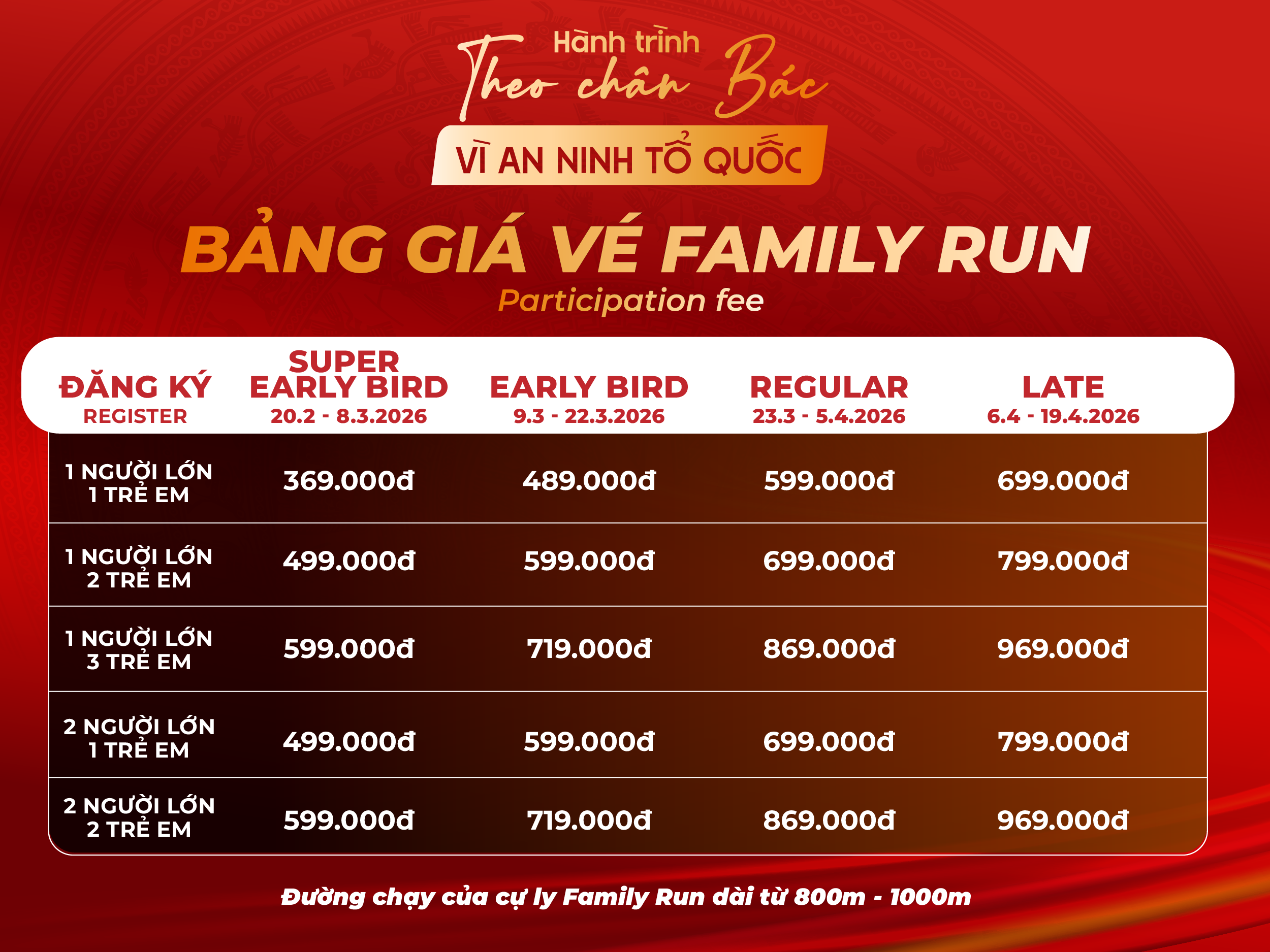 Hành trình
Theo chân Bác
VÌ AN NINH TỔ QUỐC

BẢNG GIÁ VÉ FAMILY RUN
Participation fee

| ĐĂNG KÝ REGISTER | SUPER EARLY BIRD 20.2 - 8.3.2026 | EARLY BIRD 9.3 - 22.3.2026 | REGULAR 23.3 - 5.4.2026 | LATE 6.4 - 19.4.2026 |
|---|---|---|---|---|
| 1 NGƯỜI LỚN 1 TRẺ EM | 369.000đ | 489.000đ | 599.000đ | 699.000đ |
| 1 NGƯỜI LỚN 2 TRẺ EM | 499.000đ | 599.000đ | 699.000đ | 799.000đ |
| 1 NGƯỜI LỚN 3 TRẺ EM | 599.000đ | 719.000đ | 869.000đ | 969.000đ |
| 2 NGƯỜI LỚN 1 TRẺ EM | 499.000đ | 599.000đ | 699.000đ | 799.000đ |
| 2 NGƯỜI LỚN 2 TRẺ EM | 599.000đ | 719.000đ | 869.000đ | 969.000đ |

Đường chạy của cự ly Family Run dài từ 800m - 1000m